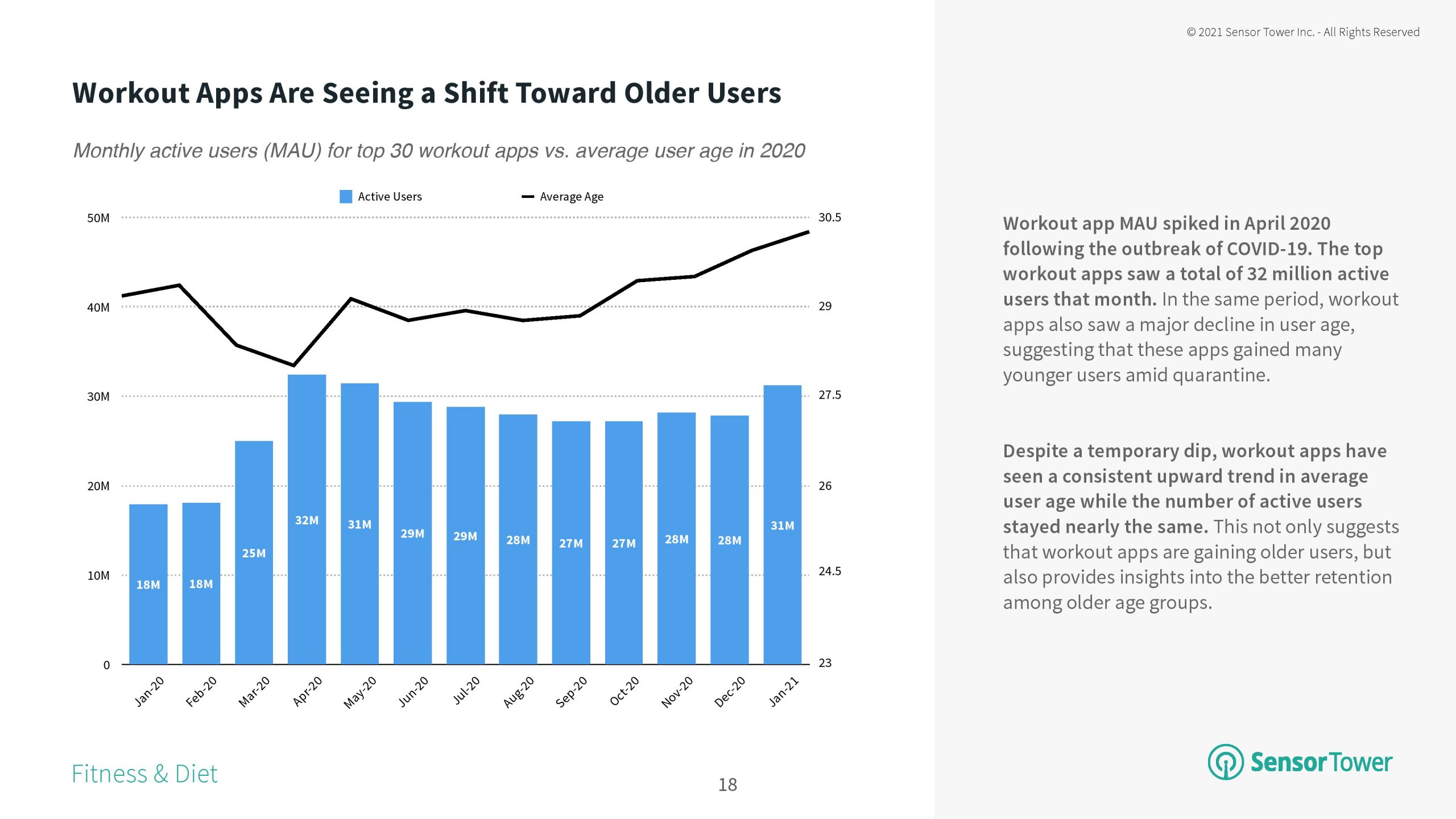 © 2021 Sensor Tower Inc. - All Rights Reserved

Workout Apps Are Seeing a Shift Toward Older Users

Monthly active users (MAU) for top 30 workout apps vs. average user age in 2020

Active Users
Average Age

50M
40M
30M
20M
10M
0

30.5
29
27.5
26
24.5
23

18M
18M
25M
32M
31M
29M
29M
28M
27M
27M
28M
28M
31M

Jan-20
Feb-20
Mar-20
Apr-20
May-20
Jun-20
Jul-20
Aug-20
Sep-20
Oct-20
Nov-20
Dec-20
Jan-21

Workout app MAU spiked in April 2020 following the outbreak of COVID-19. The top workout apps saw a total of 32 million active users that month. In the same period, workout apps also saw a major decline in user age, suggesting that these apps gained many younger users amid quarantine.

Despite a temporary dip, workout apps have seen a consistent upward trend in average user age while the number of active users stayed nearly the same. This not only suggests that workout apps are gaining older users, but also provides insights into the better retention among older age groups.

Fitness & Diet

18

SensorTower